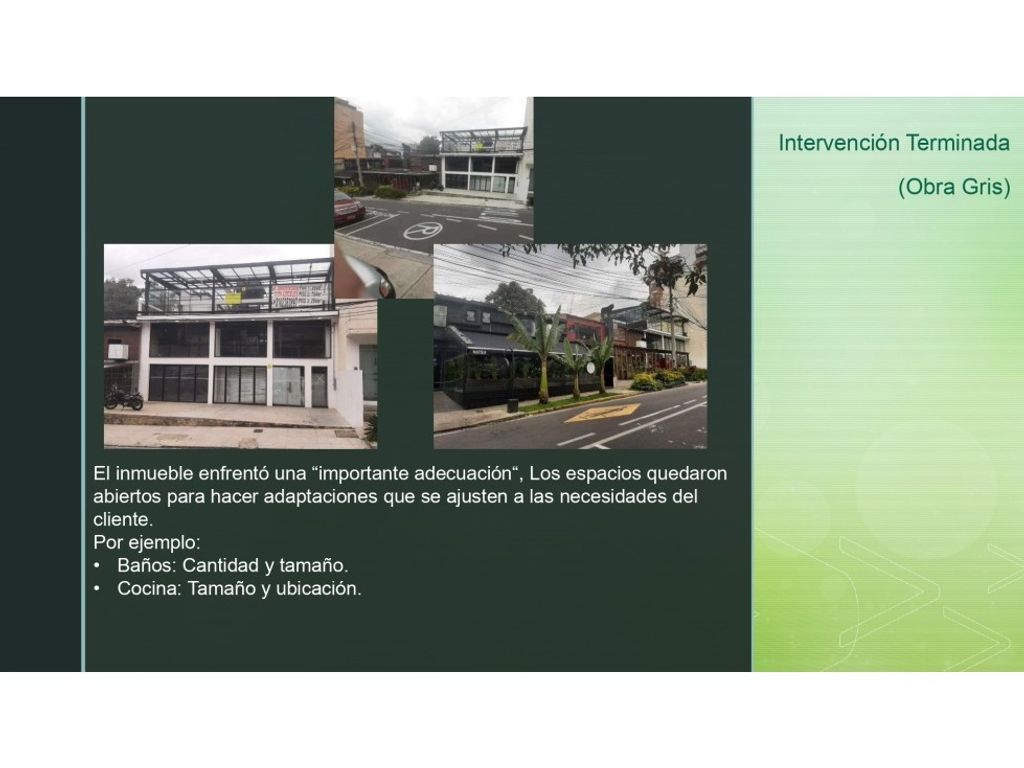 Intervención Terminada

(Obra Gris)

El inmueble enfrentó una “importante adecuación“, Los espacios quedaron abiertos para hacer adaptaciones que se ajusten a las necesidades del cliente.
Por ejemplo:
• Baños: Cantidad y tamaño.
• Cocina: Tamaño y ubicación.